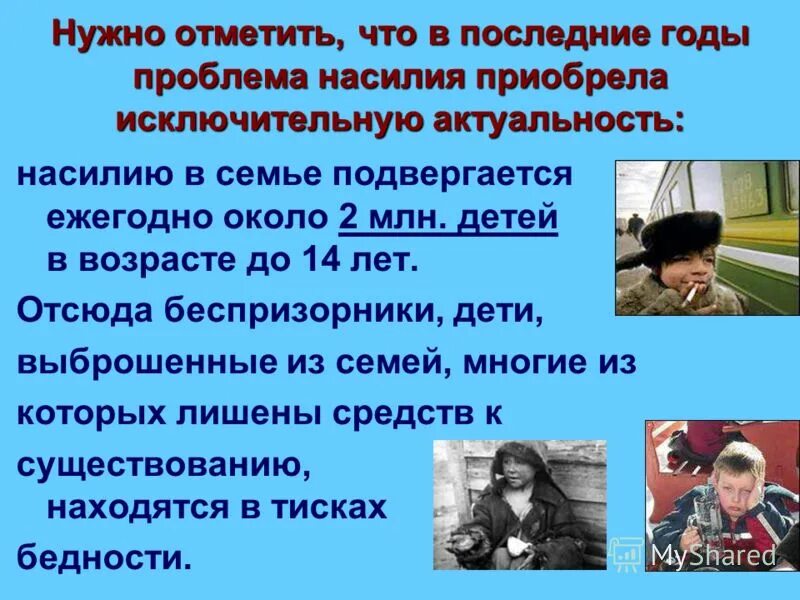 Нужно отметить, что в последние годы проблема насилия приобрела исключительную актуальность:

насилию в семье подвергается ежегодно около 2 млн. детей в возрасте до 14 лет.

Отсюда беспризорники, дети, выброшенные из семей, многие из которых лишены средств к существованию, находятся в тисках бедности.

MyShared